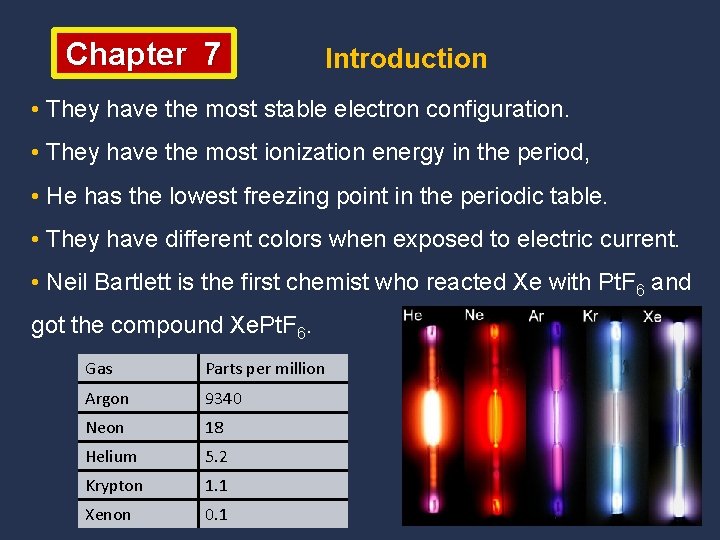 Chapter 7

Introduction

• They have the most stable electron configuration.

• They have the most ionization energy in the period,

• He has the lowest freezing point in the periodic table.

• They have different colors when exposed to electric current.

• Neil Bartlett is the first chemist who reacted Xe with $PtF_6$ and got the compound $XePtF_6$.

| Gas | Parts per million |
|---|---|
| Argon | 9340 |
| Neon | 18 |
| Helium | 5.2 |
| Krypton | 1.1 |
| Xenon | 0.1 |

He Ne Ar Kr Xe